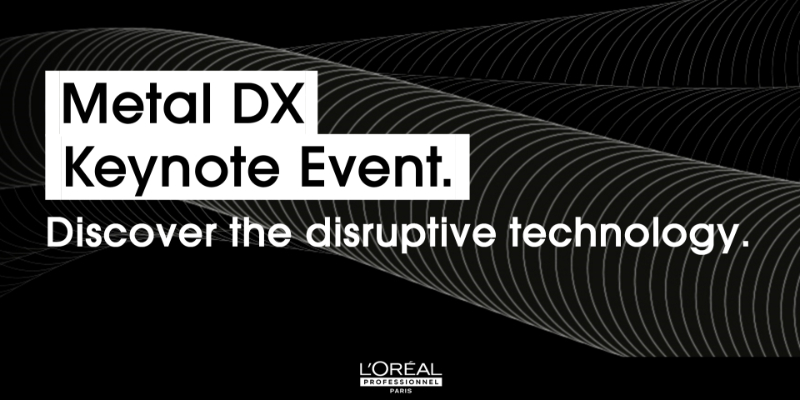 Metal DX
Keynote Event.

Discover the disruptive technology.

L'ORÉAL
PROFESSIONNEL
PARIS